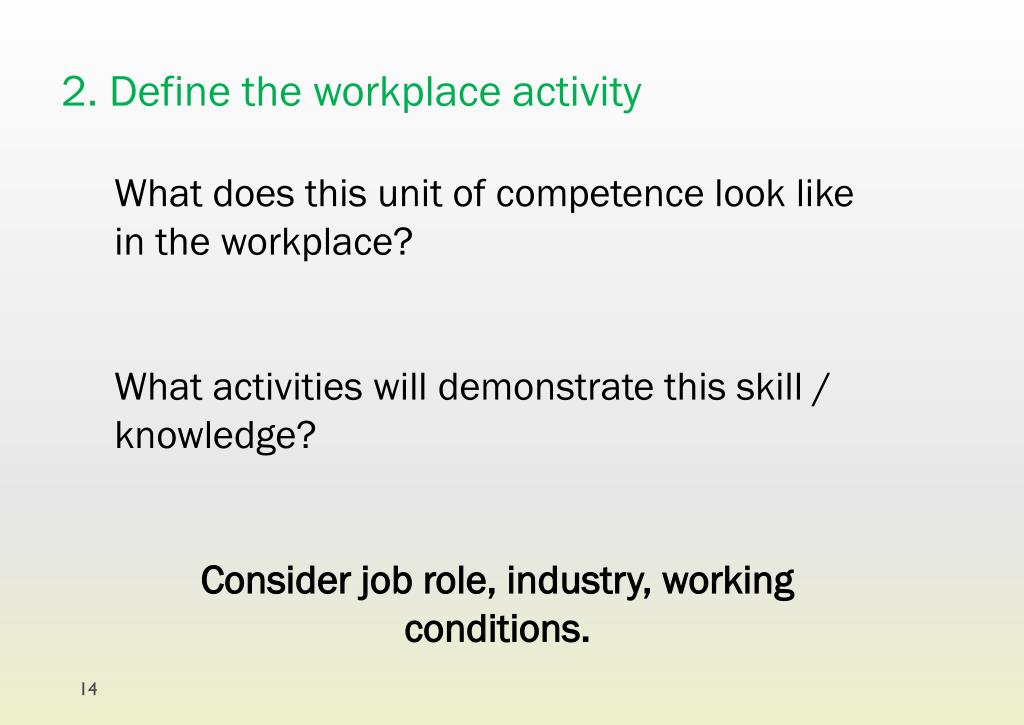 2. Define the workplace activity

What does this unit of competence look like in the workplace?

What activities will demonstrate this skill / knowledge?

Consider job role, industry, working conditions.

14